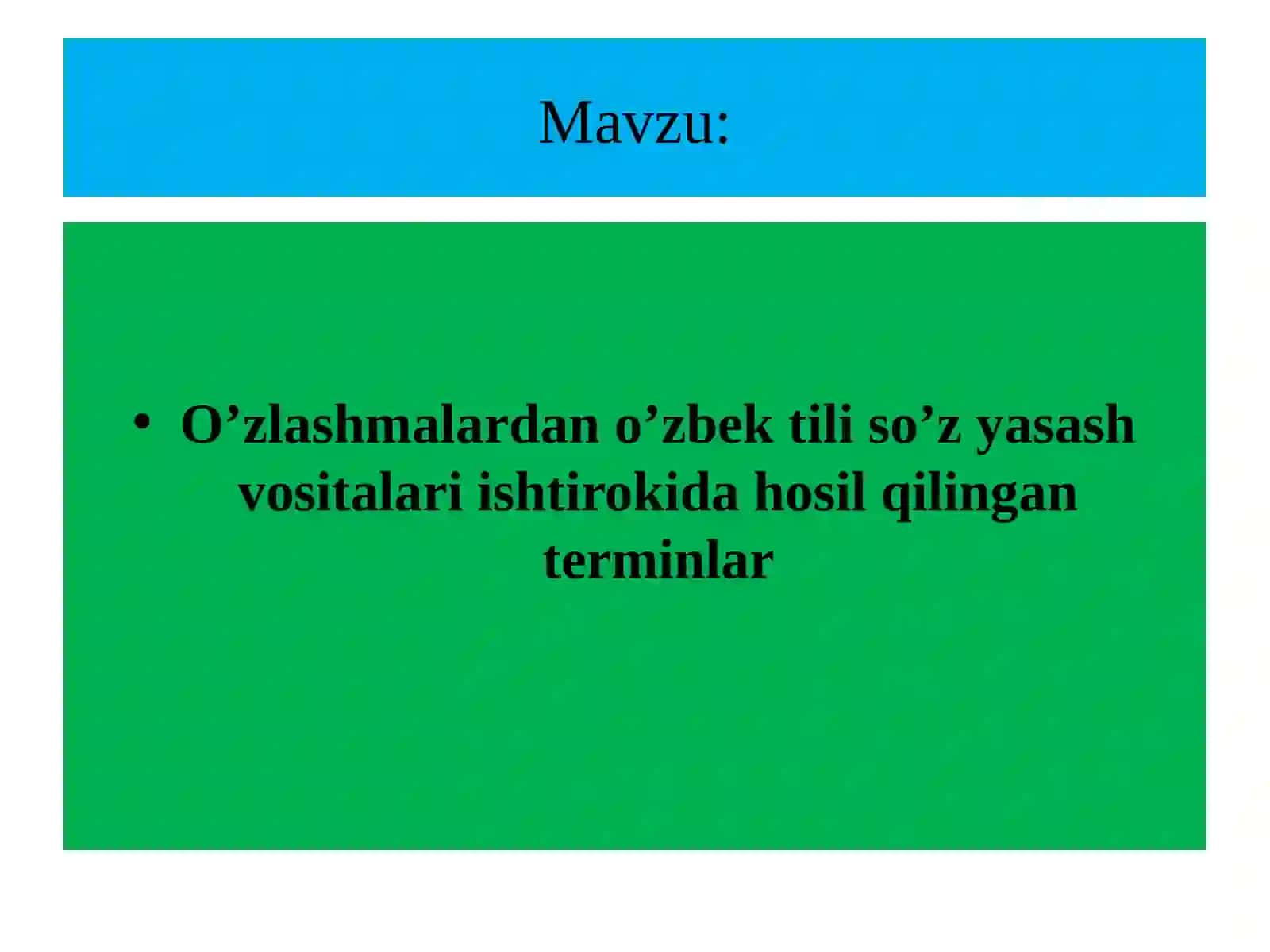 Mavzu:

• O’zlashmalardan o’zbek tili so’z yasash vositalari ishtirokida hosil qilingan terminlar